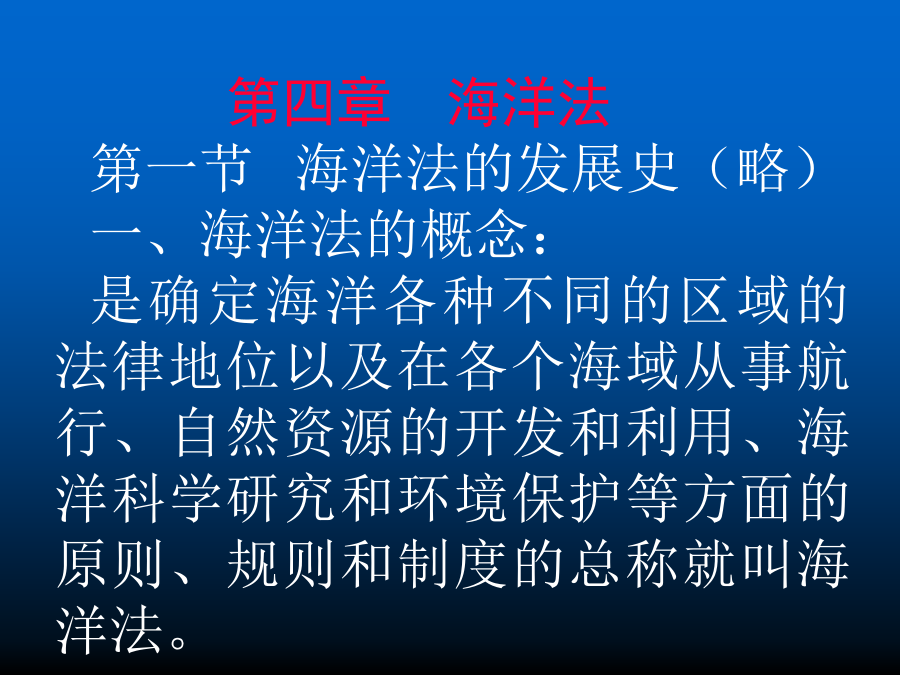 第四章　海洋法

第一节　海洋法的发展史（略）

一、海洋法的概念：

是确定海洋各种不同的区域的法律地位以及在各个海域从事航行、自然资源的开发和利用、海洋科学研究和环境保护等方面的原则、规则和制度的总称就叫海洋法。